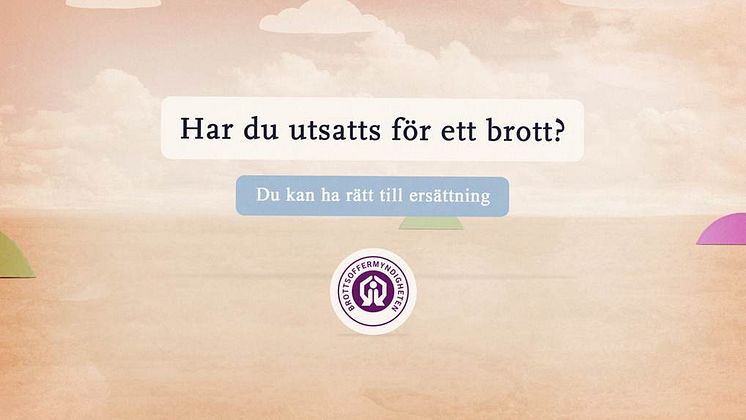 Har du utsatts för ett brott?

Du kan ha rätt till ersättning

BROTTSOFFERMYNDIGHETEN